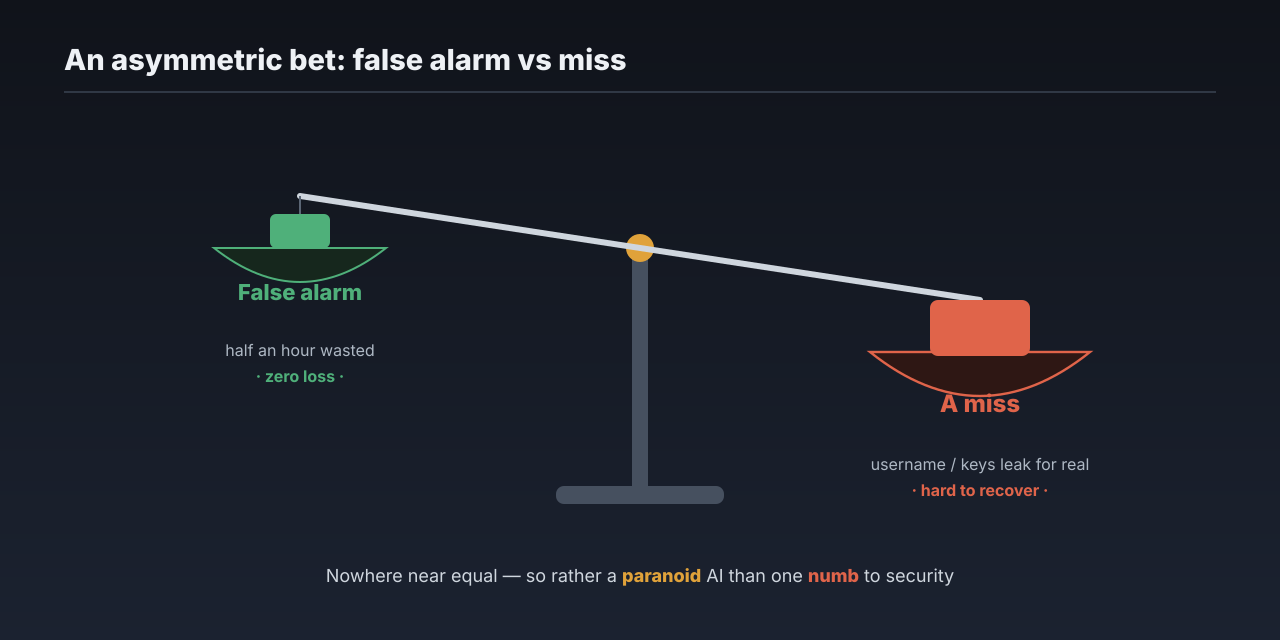 An asymmetric bet: false alarm vs miss

False alarm

half an hour wasted

· zero loss ·

A miss

username / keys leak for real

· hard to recover ·

Nowhere near equal — so rather a paranoid AI than one numb to security